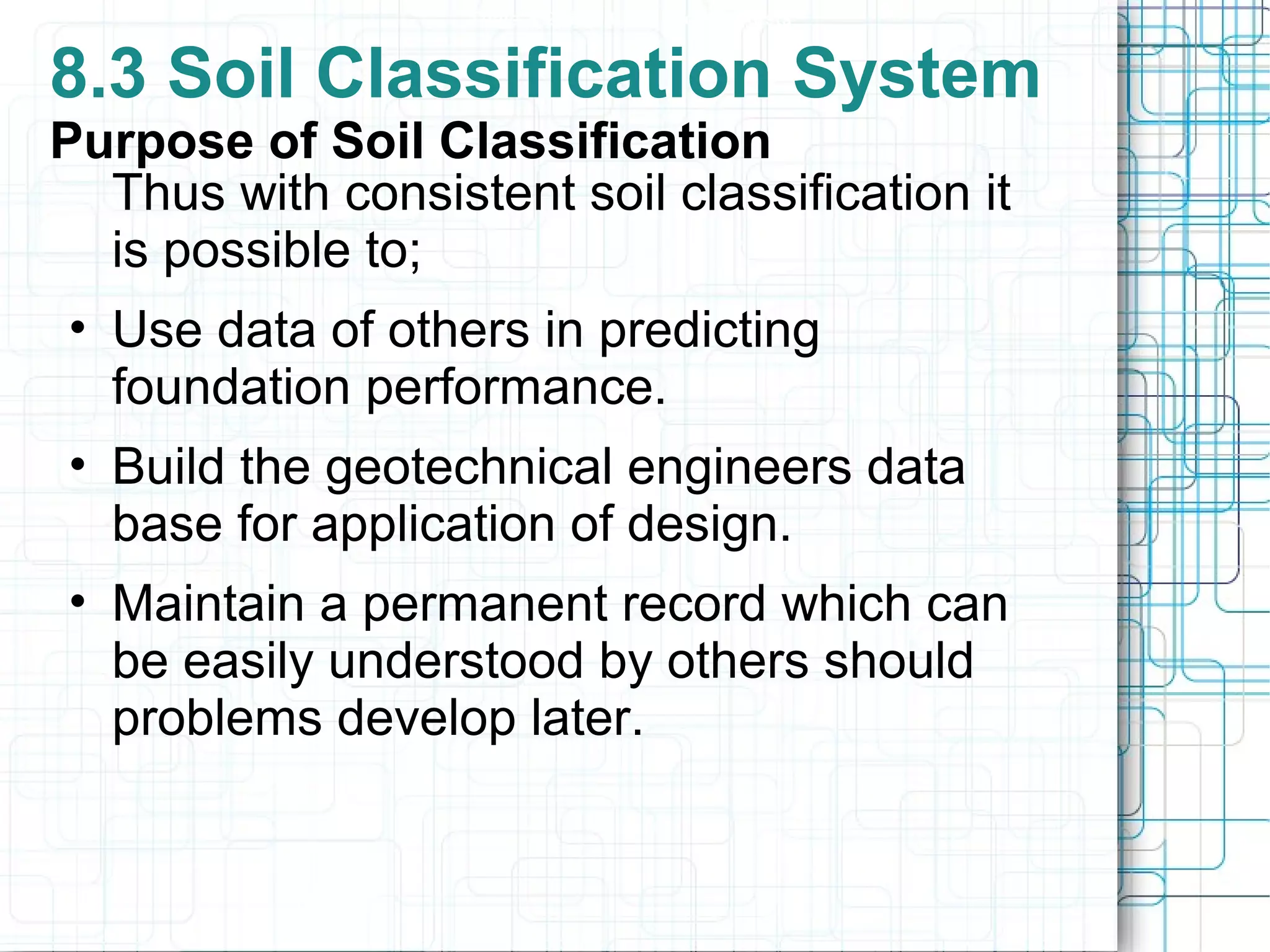 8.3 Soil Classification System

Purpose of Soil Classification

Thus with consistent soil classification it is possible to;

• Use data of others in predicting foundation performance.

• Build the geotechnical engineers data base for application of design.

• Maintain a permanent record which can be easily understood by others should problems develop later.